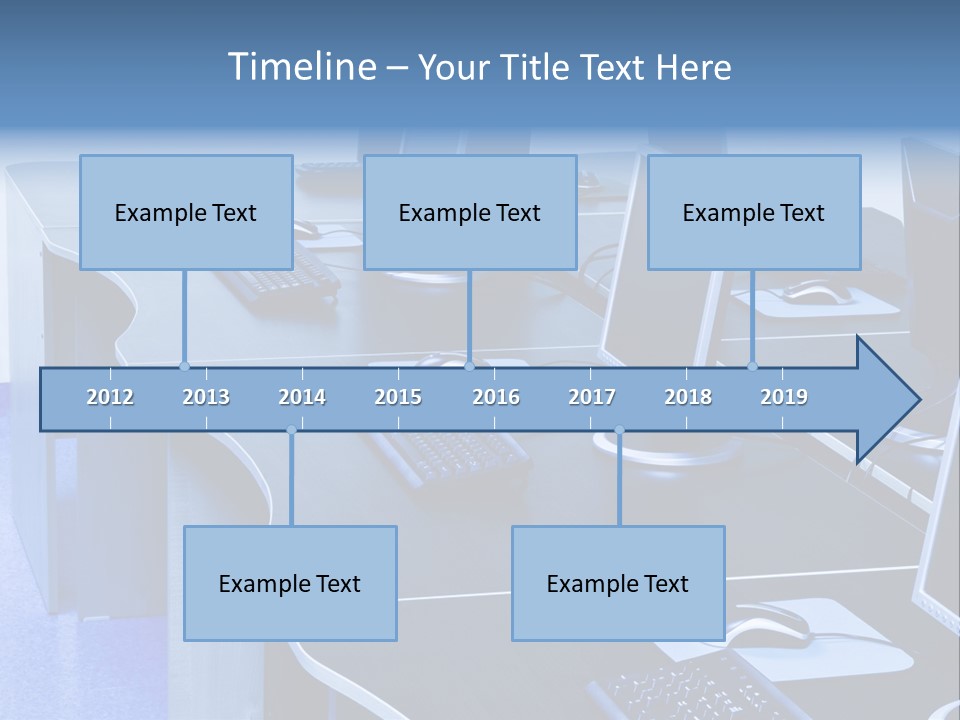 Timeline – Your Title Text Here

Example Text

Example Text

Example Text

2012 2013 2014 2015 2016 2017 2018 2019

Example Text

Example Text